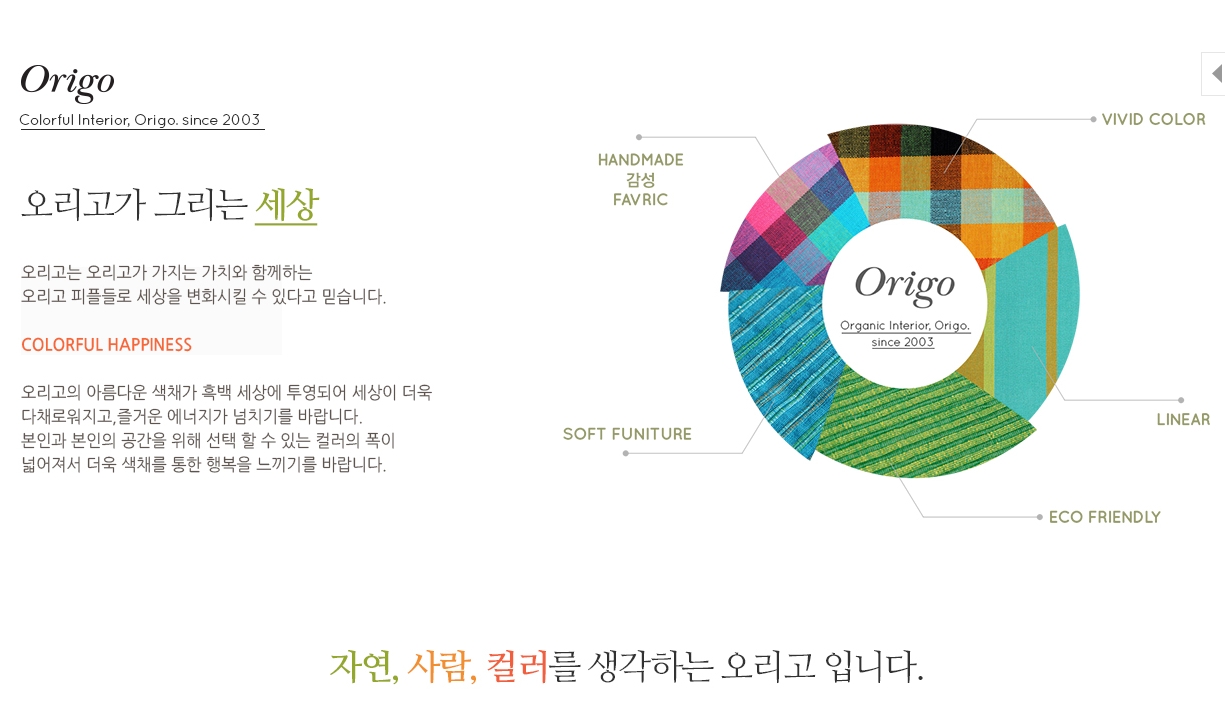 Origo
Colorful Interior, Origo. since 2003

오리고가 그리는 세상

오리고는 오리고가 가지는 가치와 함께하는 오리고 피플들로 세상을 변화시킬 수 있다고 믿습니다.

COLORFUL HAPPINESS

오리고의 아름다운 색채가 흑백 세상에 투영되어 세상이 더욱 다채로워지고,즐거운 에너지가 넘치기를 바랍니다.
본인과 본인의 공간을 위해 선택 할 수 있는 컬러의 폭이 넓어져서 더욱 색채를 통한 행복을 느끼기를 바랍니다.

HANDMADE
감성
FAVRIC

VIVID COLOR

Origo
Organic Interior, Origo. since 2003

LINEAR

SOFT FUNITURE

ECO FRIENDLY

자연, 사람, 컬러를 생각하는 오리고 입니다.